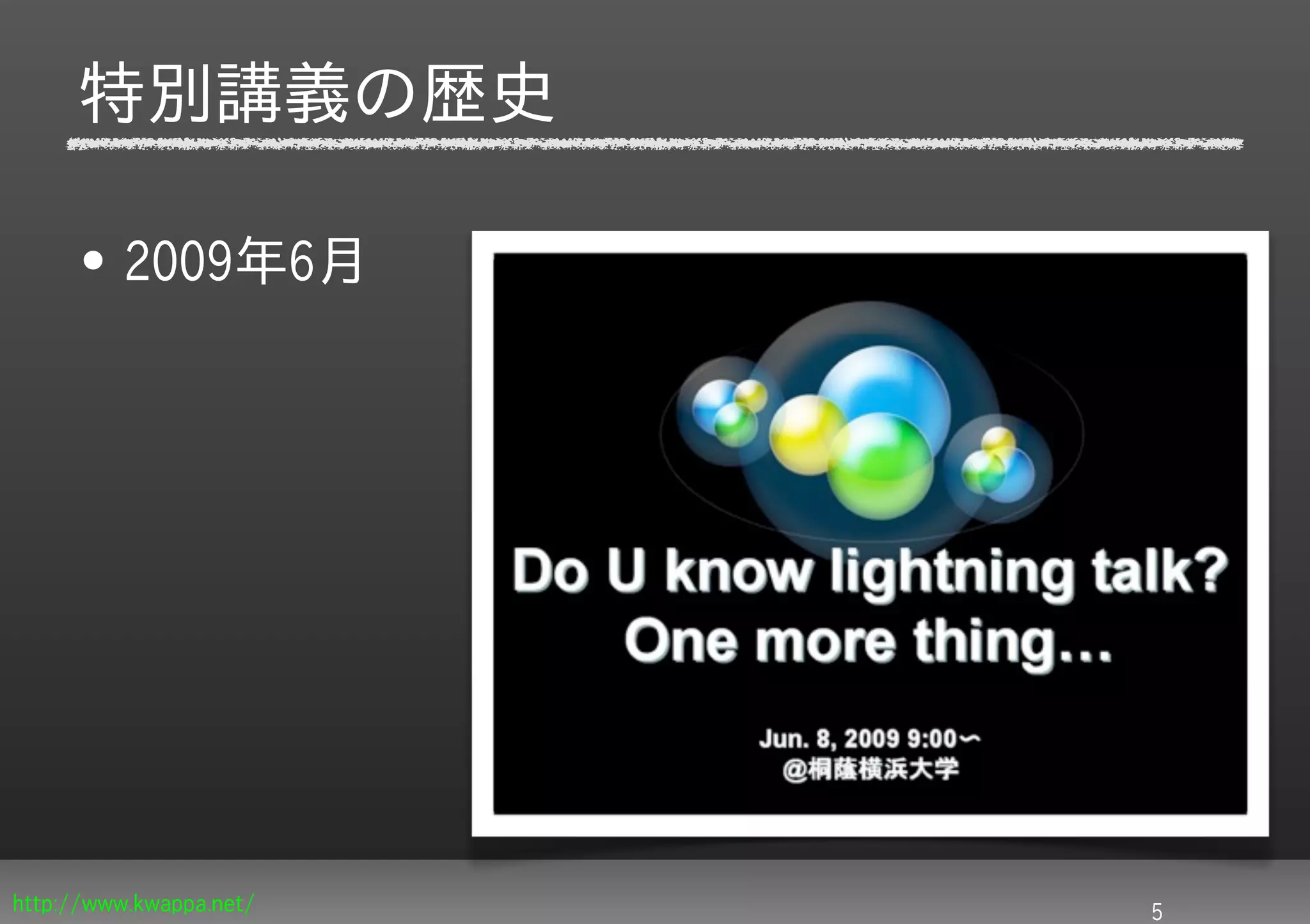 特別講義の歴史

• 2009年6月

Do U know lightning talk?
One more thing...

Jun. 8, 2009 9:00〜
@桐蔭横浜大学

http://www.kwappa.net/

5